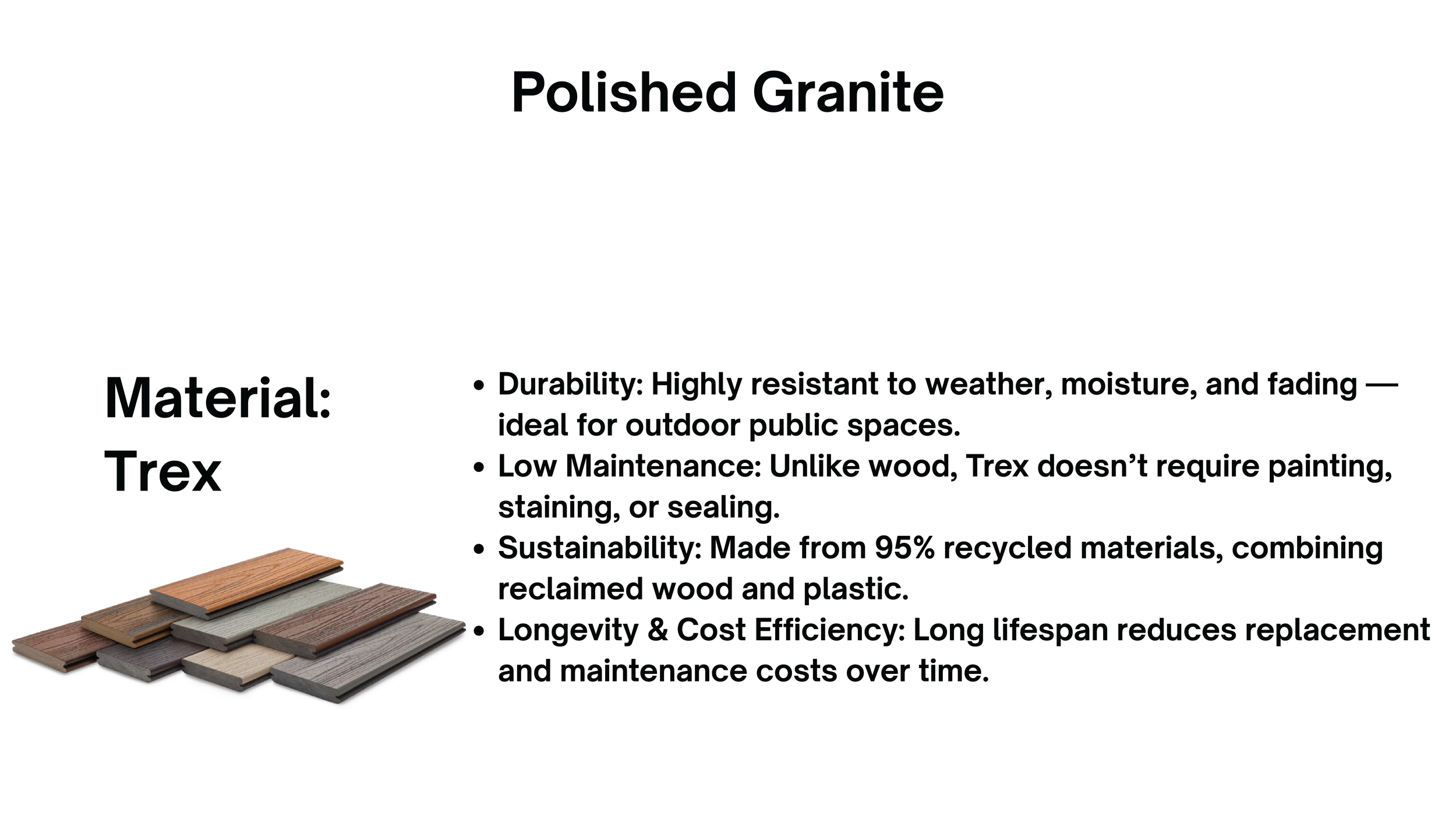 Polished Granite

Material:
Trex

• Durability: Highly resistant to weather, moisture, and fading — ideal for outdoor public spaces.
• Low Maintenance: Unlike wood, Trex doesn't require painting, staining, or sealing.
• Sustainability: Made from 95% recycled materials, combining reclaimed wood and plastic.
• Longevity & Cost Efficiency: Long lifespan reduces replacement and maintenance costs over time.